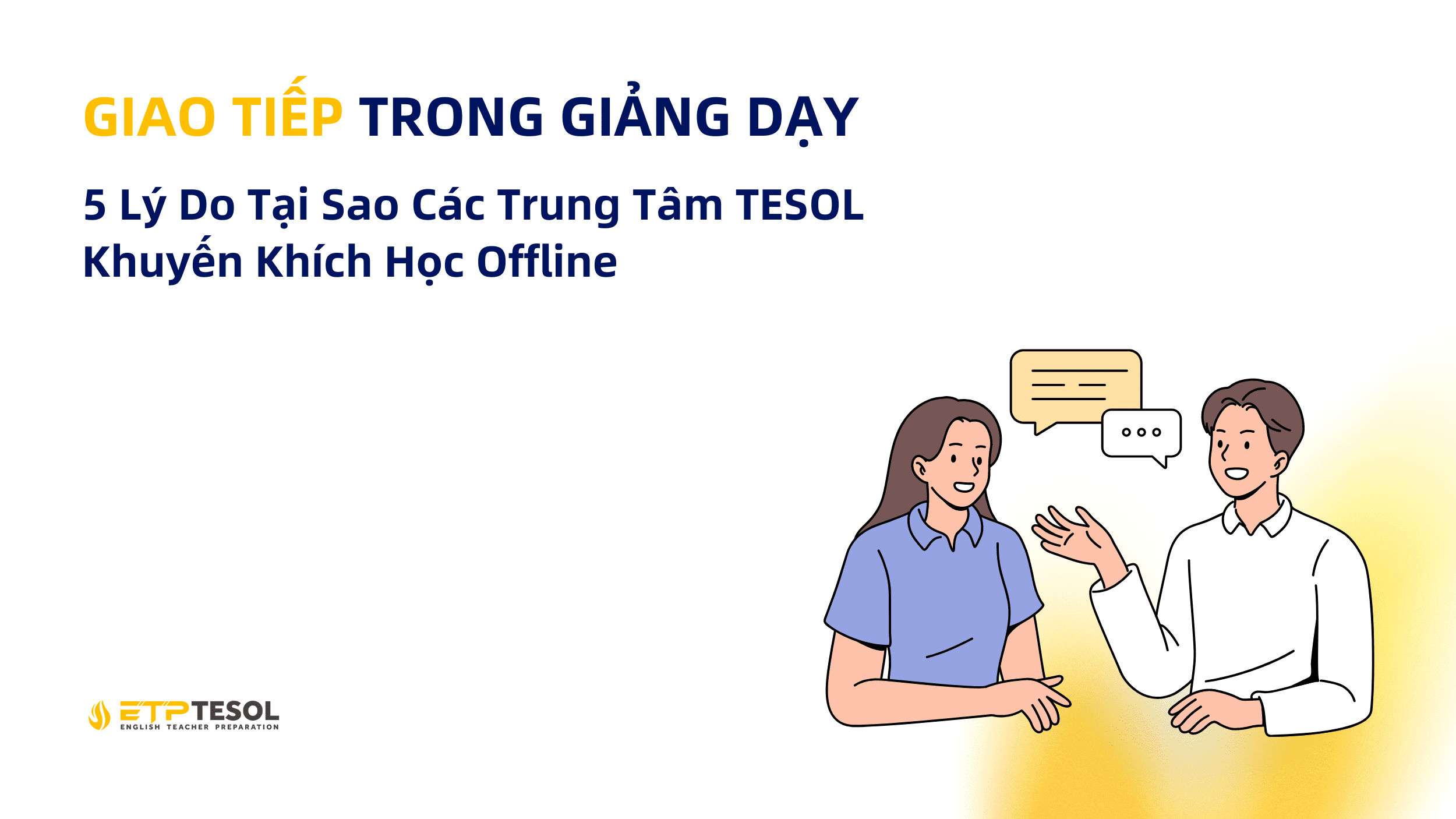 GIAO TIẾP TRONG GIẢNG DẠY

5 Lý Do Tại Sao Các Trung Tâm TESOL Khuyến Khích Học Offline

ETP TESOL
ENGLISH TEACHER PREPARATION